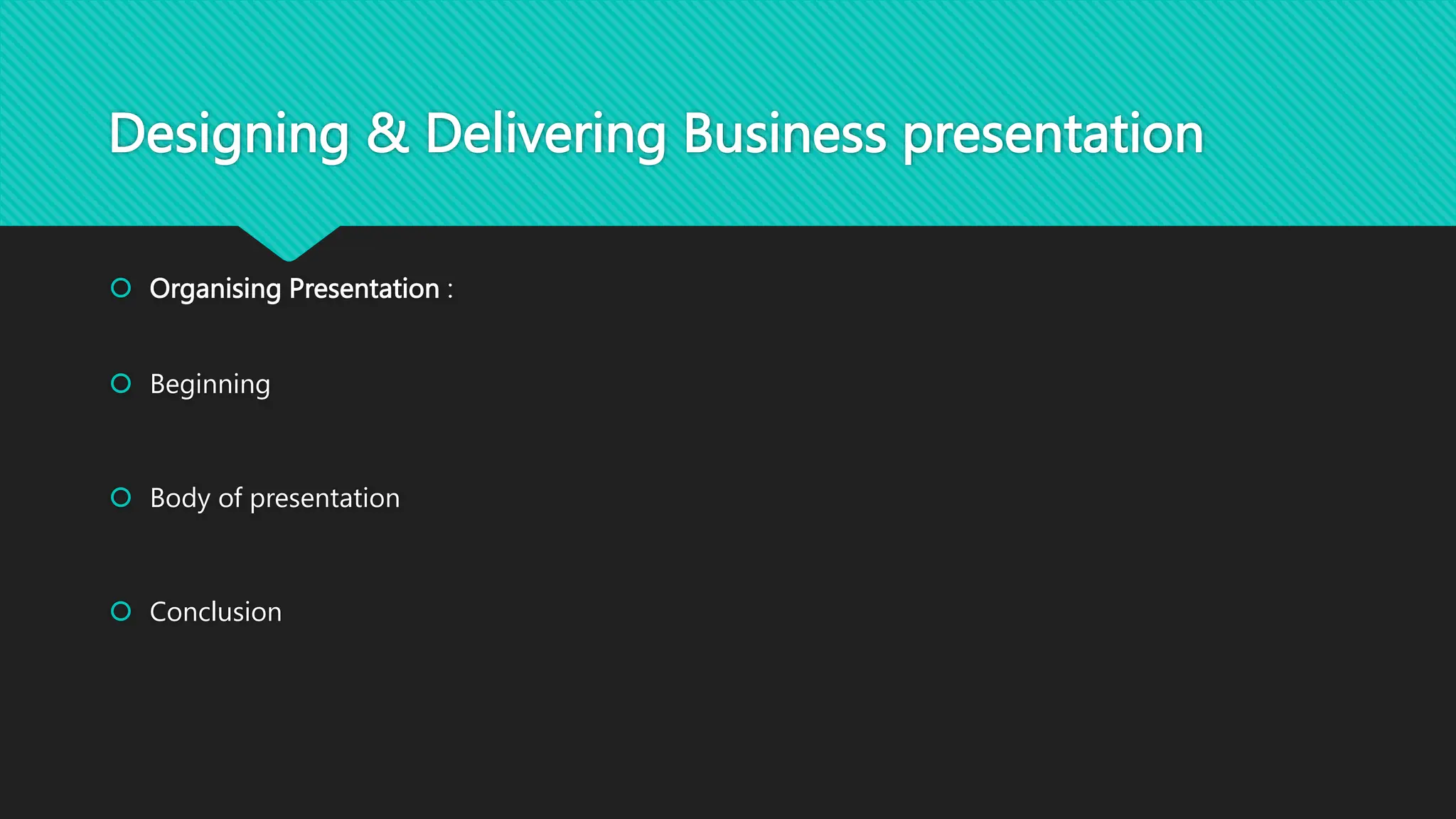 Designing & Delivering Business presentation

Organising Presentation :

Beginning

Body of presentation

Conclusion